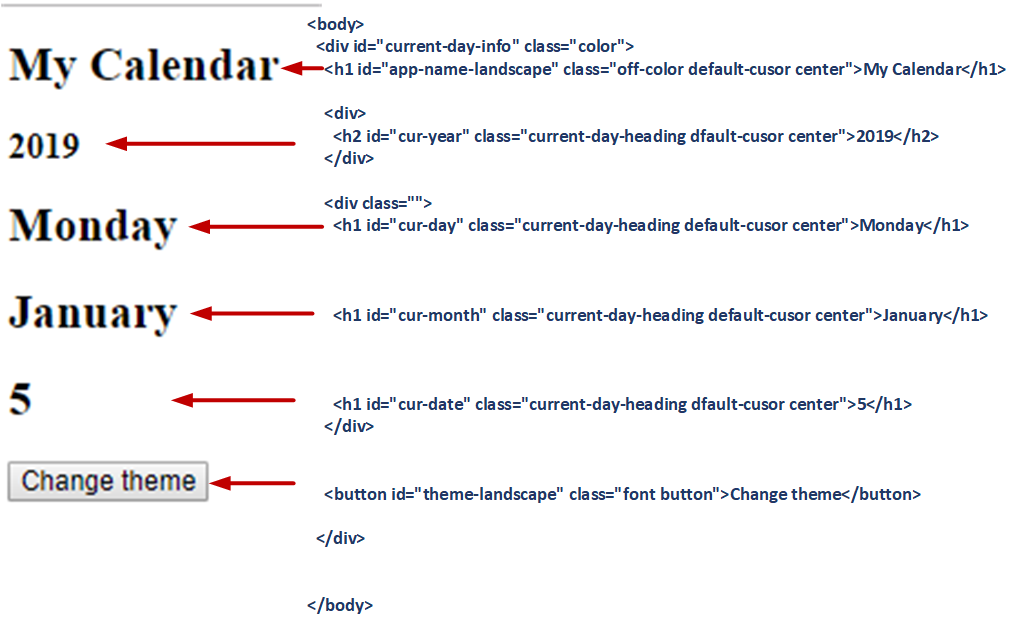 My Calendar

2019

Monday

January

5

Change theme

<body>
<div id="current-day-info" class="color">
<h1 id="app-name-landscape" class="off-color default-cusor center">My Calendar</h1>

<div>
<h2 id="cur-year" class="current-day-heading dfault-cusor center">2019</h2>
</div>

<div class="">
<h1 id="cur-day" class="current-day-heading default-cusor center">Monday</h1>

<h1 id="cur-month" class="current-day-heading default-cusor center">January</h1>

<h1 id="cur-date" class="current-day-heading dfault-cusor center">5</h1>
</div>

<button id="theme-landscape" class="font button">Change theme</button>

</div>

</body>